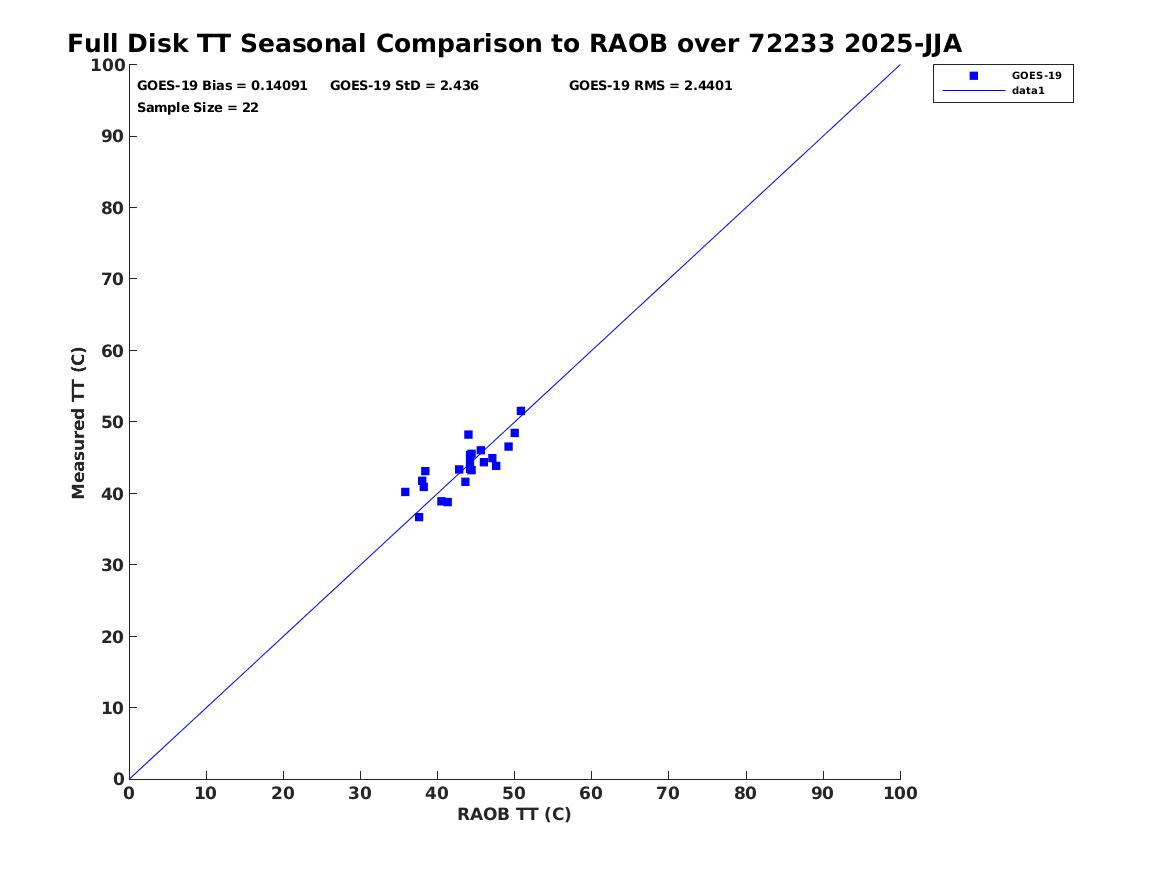 Full Disk TT Seasonal Comparison to RAOB over 72233 2025-JJA

GOES-19 Bias = 0.14091 GOES-19 StD = 2.436 GOES-19 RMS = 2.4401
Sample Size = 22

GOES-19
data1

Measured TT (C)

100
90
80
70
60
50
40
30
20
10
0

0 10 20 30 40 50 60 70 80 90 100

RAOB TT (C)